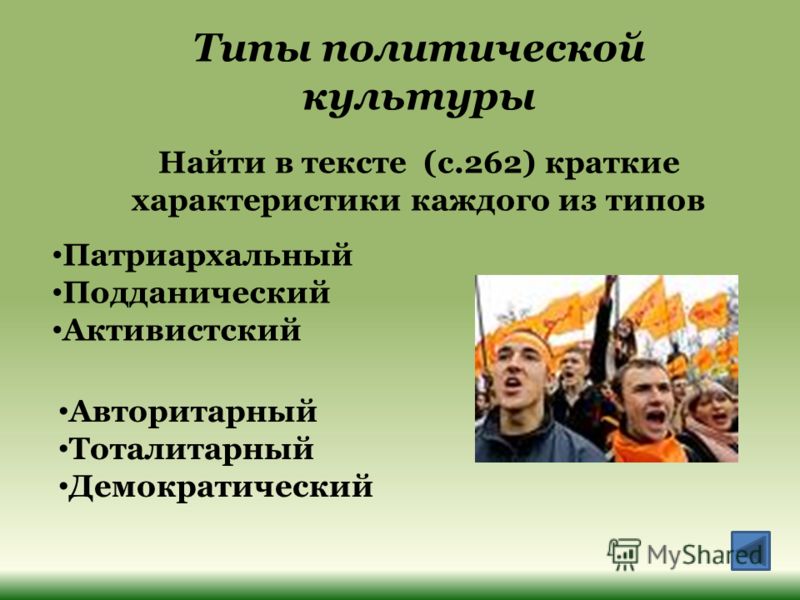 Типы политической культуры

Найти в тексте (с.262) краткие характеристики каждого из типов

•Патриархальный
•Подданический
•Активистский

•Авторитарный
•Тоталитарный
•Демократический

MyShared